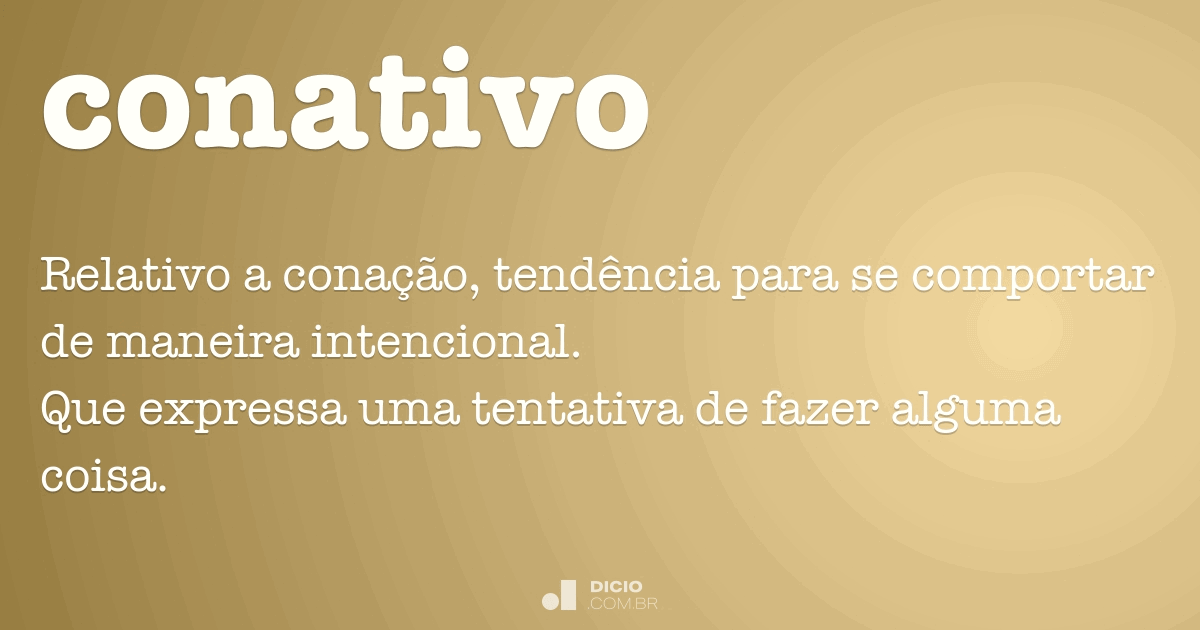 conativo

Relativo a conação, tendência para se comportar de maneira intencional.
Que expressa uma tentativa de fazer alguma coisa.

DICIO
.COM.BR